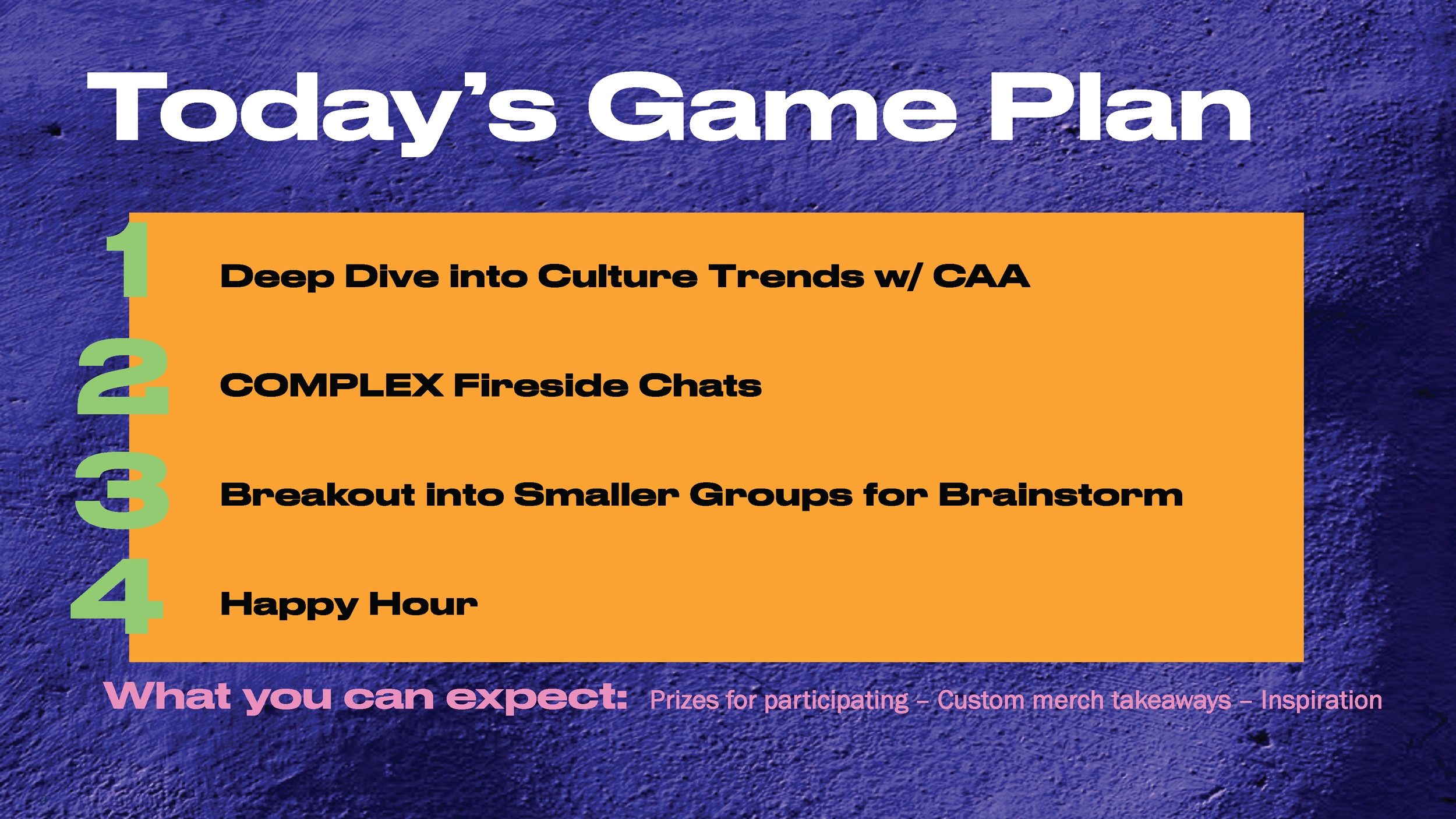 Today's Game Plan

1 Deep Dive into Culture Trends w/ CAA

2 COMPLEX Fireside Chats

3 Breakout into Smaller Groups for Brainstorm

4 Happy Hour

What you can expect: Prizes for participating – Custom merch takeaways – Inspiration